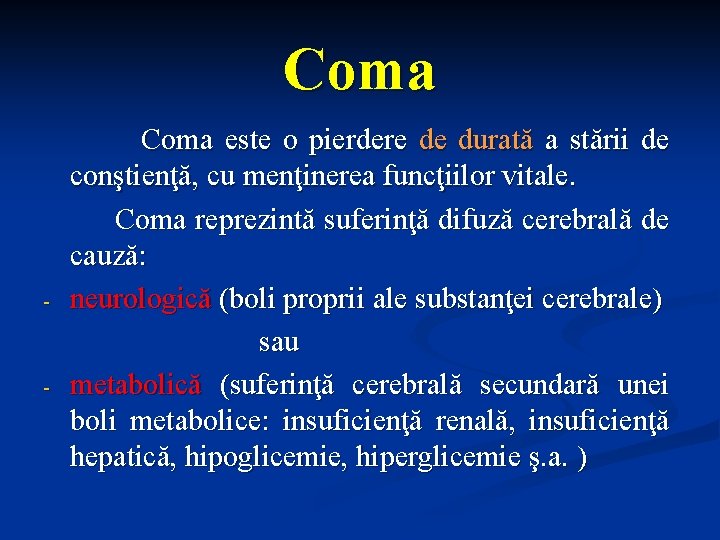 Coma

Coma este o pierdere de durată a stării de conştienţă, cu menţinerea funcţiilor vitale.

Coma reprezintă suferinţă difuză cerebrală de cauză:

- neurologică (boli proprii ale substanţei cerebrale)

sau

- metabolică (suferinţă cerebrală secundară unei boli metabolice: insuficienţă renală, insuficienţă hepatică, hipoglicemie, hiperglicemie ş.a. )